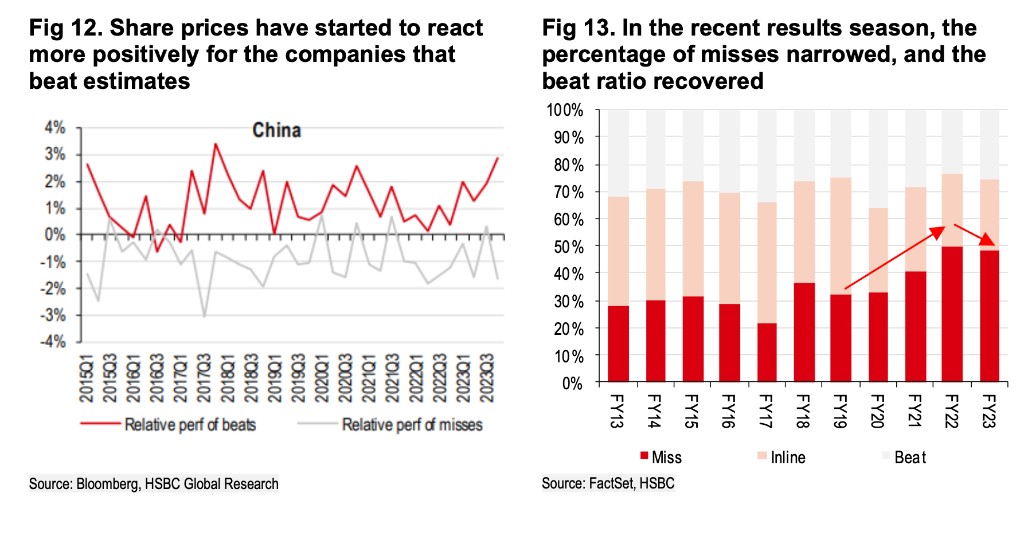 Fig 12. Share prices have started to react more positively for the companies that beat estimates

China

4%
3%
2%
1%
0%
-1%
-2%
-3%
-4%

2015Q1
2015Q3
2016Q1
2016Q3
2017Q1
2017Q3
2018Q1
2018Q3
2019Q1
2019Q3
2020Q1
2020Q3
2021Q1
2021Q3
2022Q1
2022Q3
2023Q1
2023Q3

Relative perf of beats
Relative perf of misses

Source: Bloomberg, HSBC Global Research

Fig 13. In the recent results season, the percentage of misses narrowed, and the beat ratio recovered

100%
90%
80%
70%
60%
50%
40%
30%
20%
10%
0%

FY13
FY14
FY15
FY16
FY17
FY18
FY19
FY20
FY21
FY22
FY23

Miss
Inline
Beat

Source: FactSet, HSBC